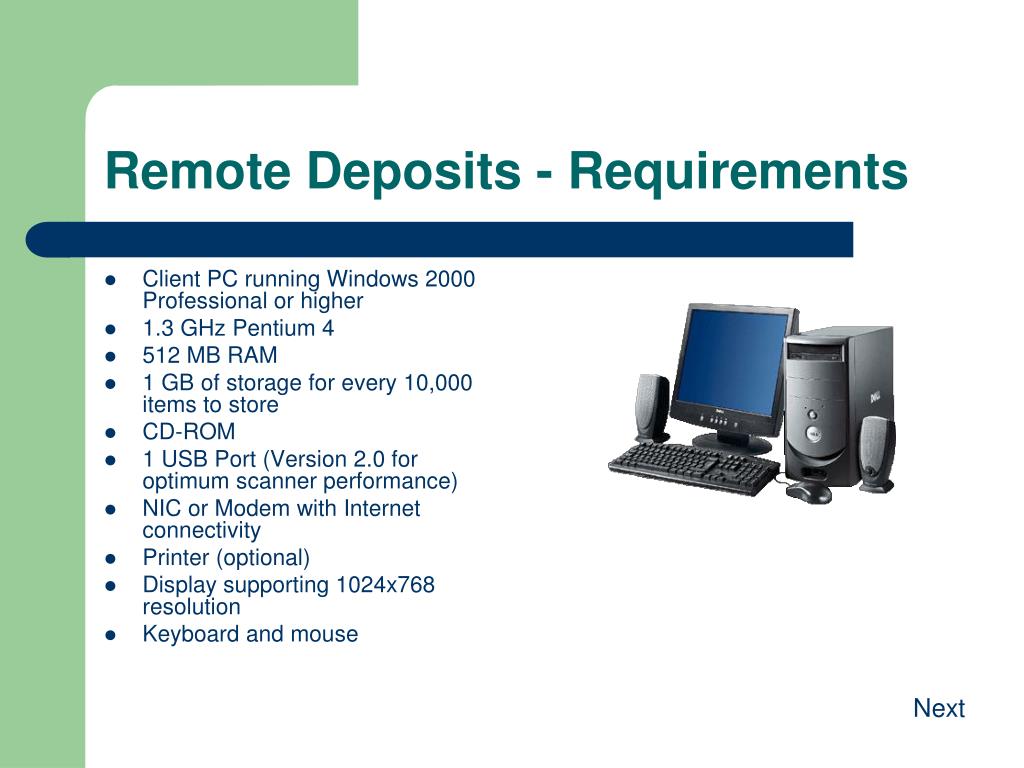 Remote Deposits - Requirements

- Client PC running Windows 2000 Professional or higher
- 1.3 GHz Pentium 4
- 512 MB RAM
- 1 GB of storage for every 10,000 items to store
- CD-ROM
- 1 USB Port (Version 2.0 for optimum scanner performance)
- NIC or Modem with Internet connectivity
- Printer (optional)
- Display supporting 1024x768 resolution
- Keyboard and mouse

Next